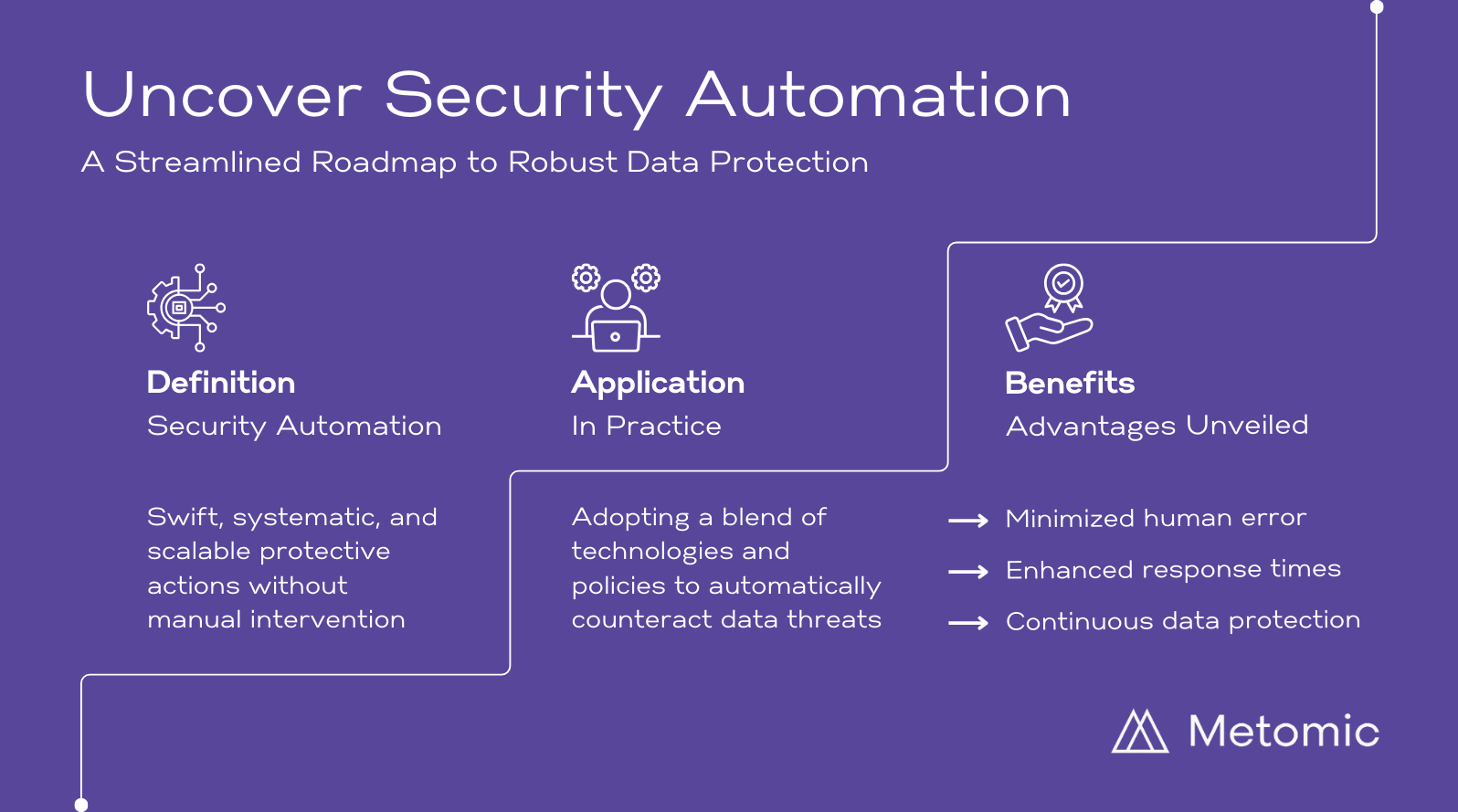 Uncover Security Automation
A Streamlined Roadmap to Robust Data Protection

Definition
Security Automation

Swift, systematic, and scalable protective actions without manual intervention

Application
In Practice

Adopting a blend of technologies and policies to automatically counteract data threats

Benefits
Advantages Unveiled

Minimized human error
Enhanced response times
Continuous data protection

Metomic